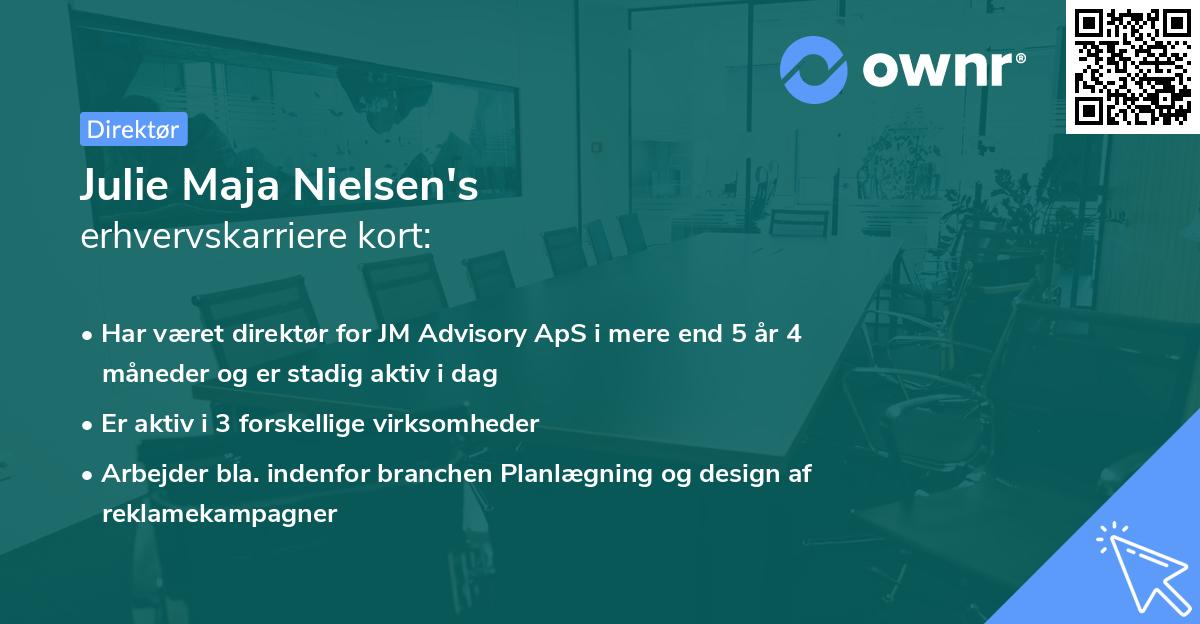 ownr®

Direktør

Julie Maja Nielsen's
erhvervskarriere kort:

• Har været direktør for JM Advisory ApS i mere end 5 år 4 måneder og er stadig aktiv i dag
• Er aktiv i 3 forskellige virksomheder
• Arbejder bla. indenfor branchen Planlægning og design af reklamekampagner